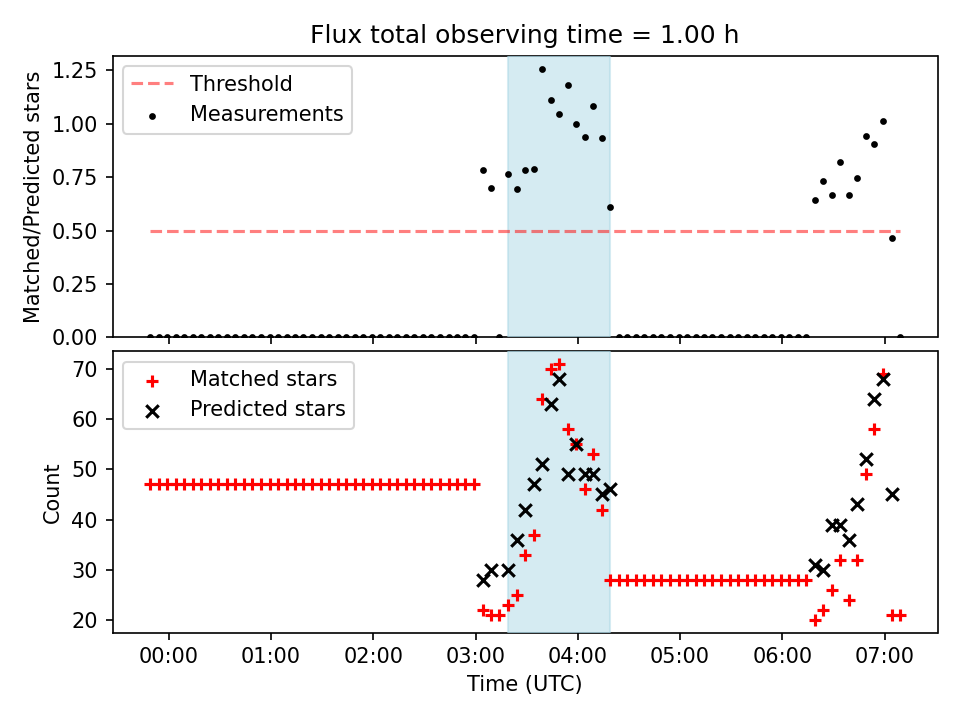 Flux total observing time = 1.00 h

Matched/Predicted stars

1.25
1.00
0.75
0.50
0.25
0.00

Threshold
Measurements

Count

70
60
50
40
30
20

Matched stars
Predicted stars

00:00
01:00
02:00
03:00
04:00
05:00
06:00
07:00

Time (UTC)